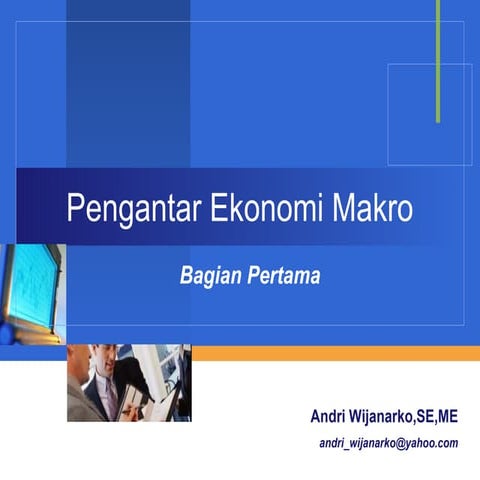 Pengantar Ekonomi Makro

Bagian Pertama

Andri Wijanarko,SE,ME

andri_wijanarko@yahoo.com